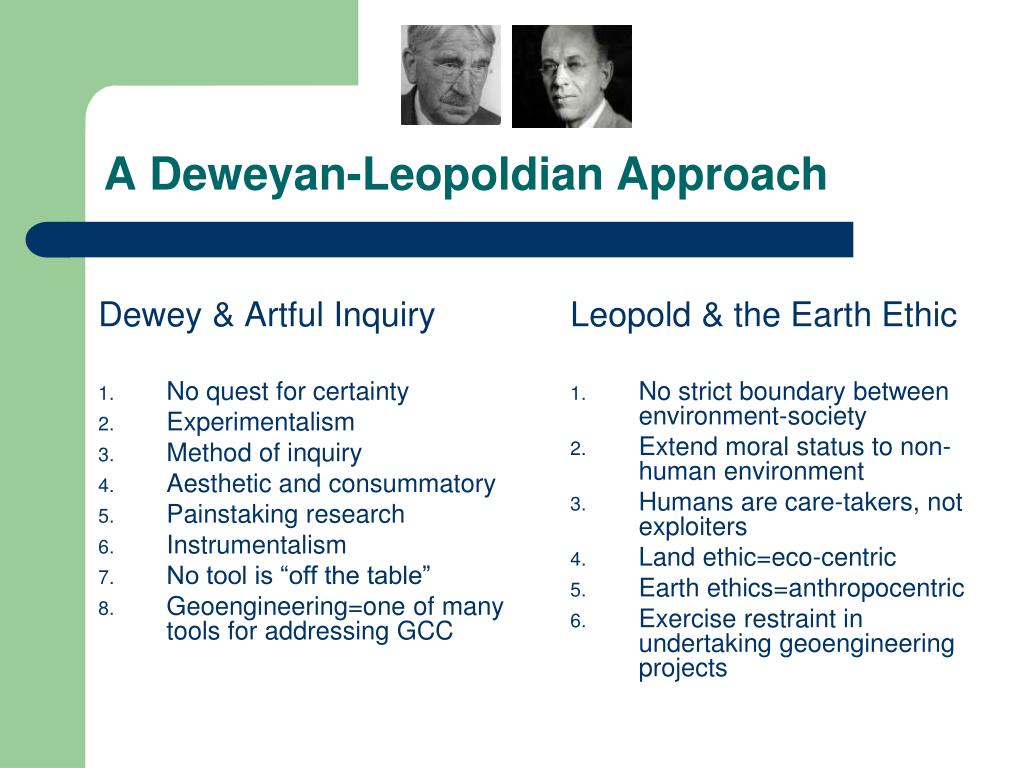 A Deweyan-Leopoldian Approach

Dewey & Artful Inquiry

1. No quest for certainty
2. Experimentalism
3. Method of inquiry
4. Aesthetic and consummatory
5. Painstaking research
6. Instrumentalism
7. No tool is “off the table”
8. Geoengineering=one of many tools for addressing GCC

Leopold & the Earth Ethic

1. No strict boundary between environment-society
2. Extend moral status to non-human environment
3. Humans are care-takers, not exploiters
4. Land ethic=eco-centric
5. Earth ethics=anthropocentric
6. Exercise restraint in undertaking geoengineering projects